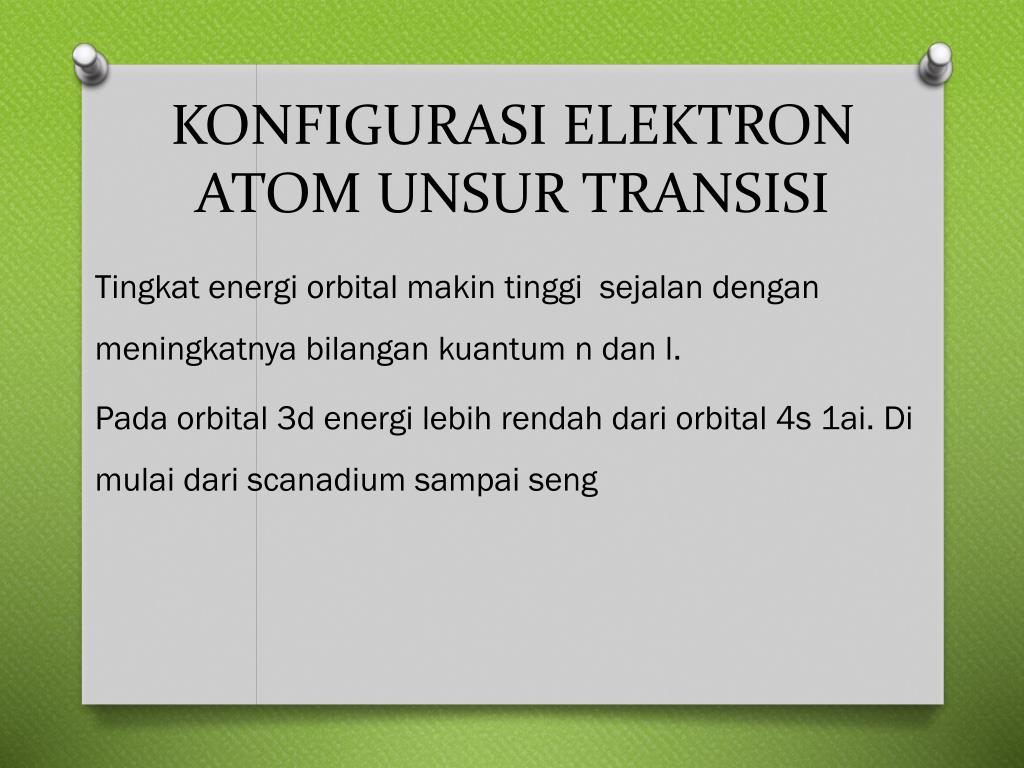 KONFIGURASI ELEKTRON ATOM UNSUR TRANSISI

Tingkat energi orbital makin tinggi sejalan dengan meningkatnya bilangan kuantum n dan l.

Pada orbital 3d energi lebih rendah dari orbital 4s 1ai. Di mulai dari scanadium sampai seng